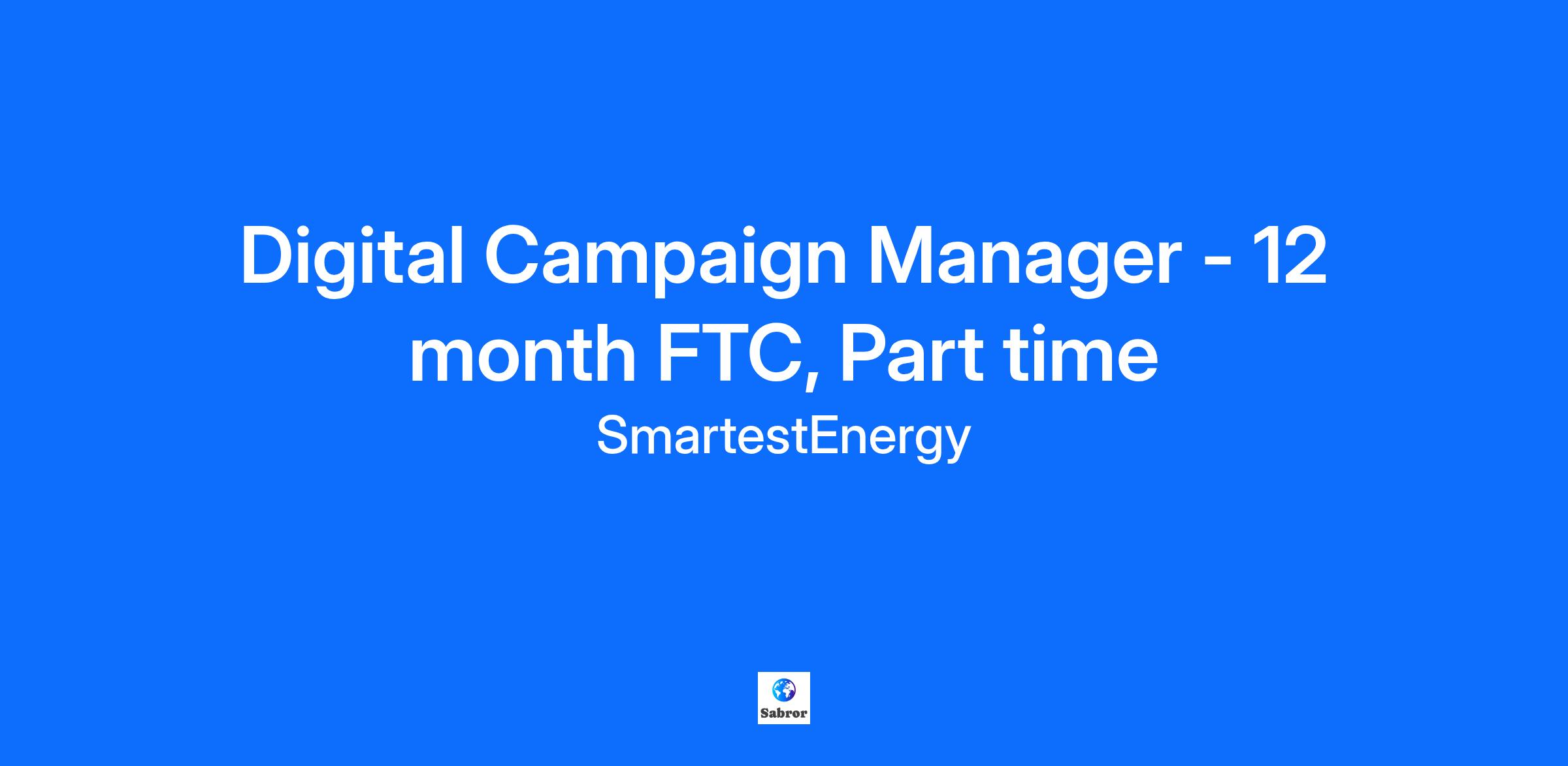 Digital Campaign Manager - 12 month FTC, Part time

SmartestEnergy

Sabror